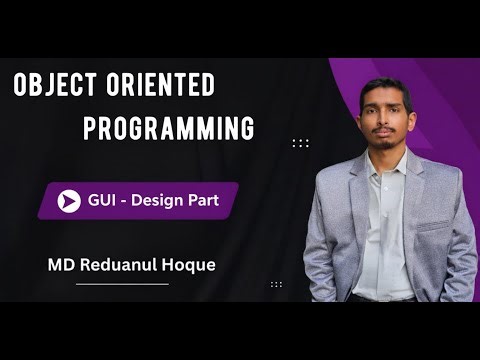 OBJECT ORIENTED
PROGRAMMING

GUI - Design Part

MD Reduanul Hoque